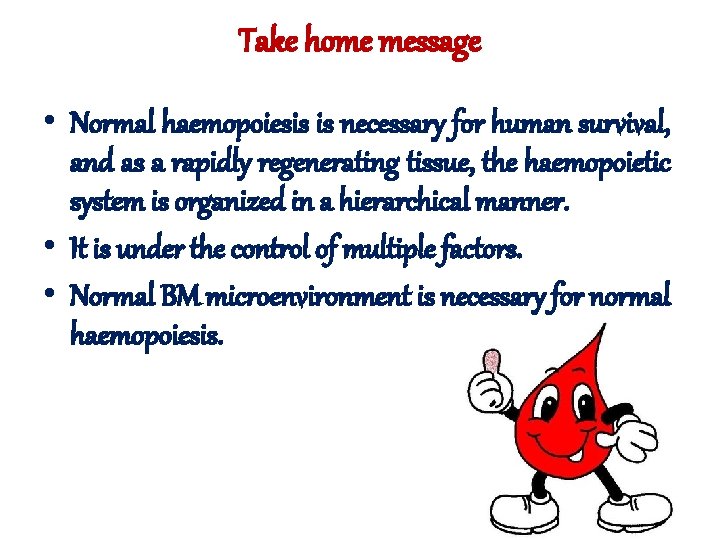 Take home message

• Normal haemopoiesis is necessary for human survival, and as a rapidly regenerating tissue, the haemopoietic system is organized in a hierarchical manner.

• It is under the control of multiple factors.

• Normal BM microenvironment is necessary for normal haemopoiesis.